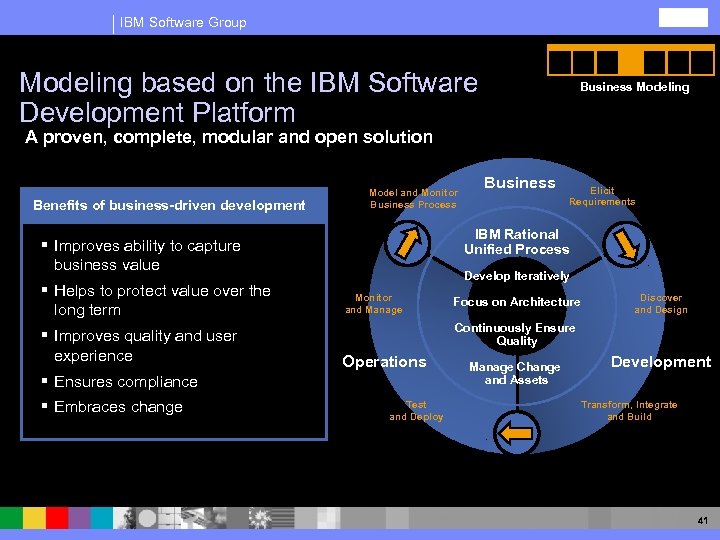 IBM Software Group

Business Modeling

Modeling based on the IBM Software Development Platform

A proven, complete, modular and open solution

Benefits of business-driven development

▪ Improves ability to capture business value

▪ Helps to protect value over the long term

▪ Improves quality and user experience

▪ Ensures compliance

▪ Embraces change

Business

Model and Monitor Business Process

Elicit Requirements

IBM Rational Unified Process

Develop Iteratively

Focus on Architecture

Continuously Ensure Quality

Manage Change and Assets

Monitor and Manage

Discover and Design

Operations

Development

Test and Deploy

Transform, Integrate and Build

41